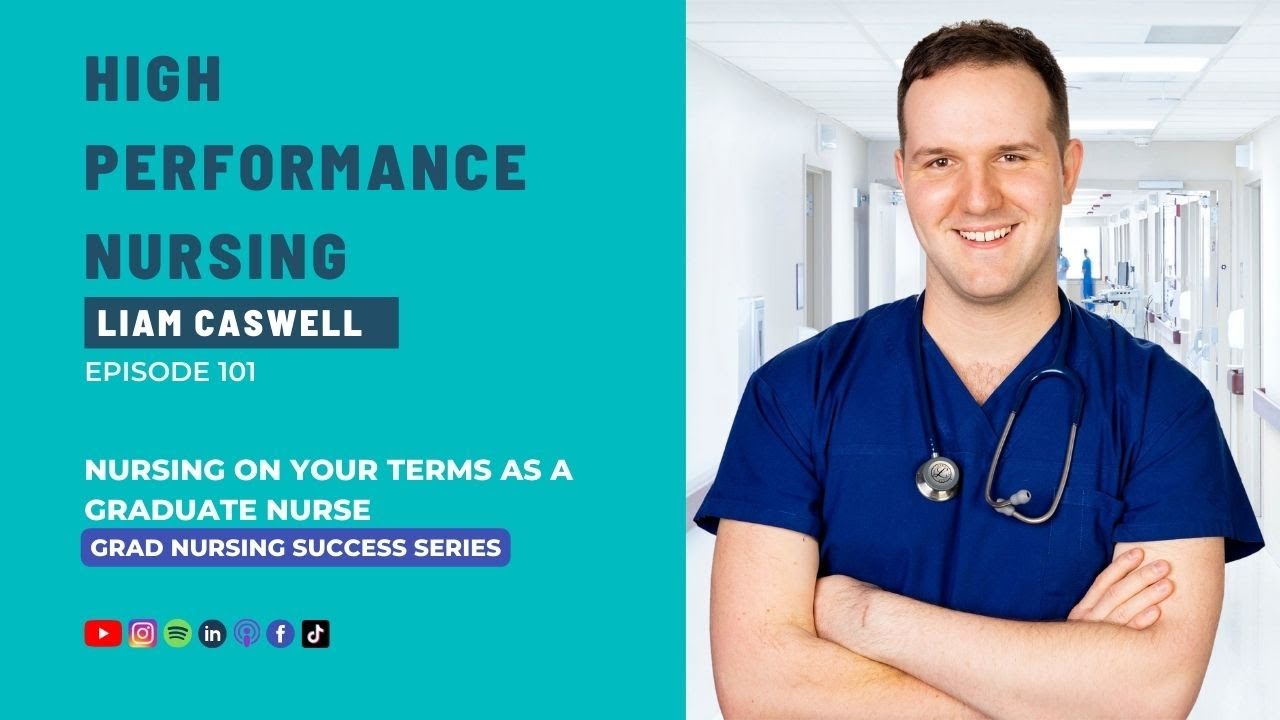 HIGH PERFORMANCE NURSING

LIAM CASWELL

EPISODE 101

NURSING ON YOUR TERMS AS A GRADUATE NURSE

GRAD NURSING SUCCESS SERIES

in f